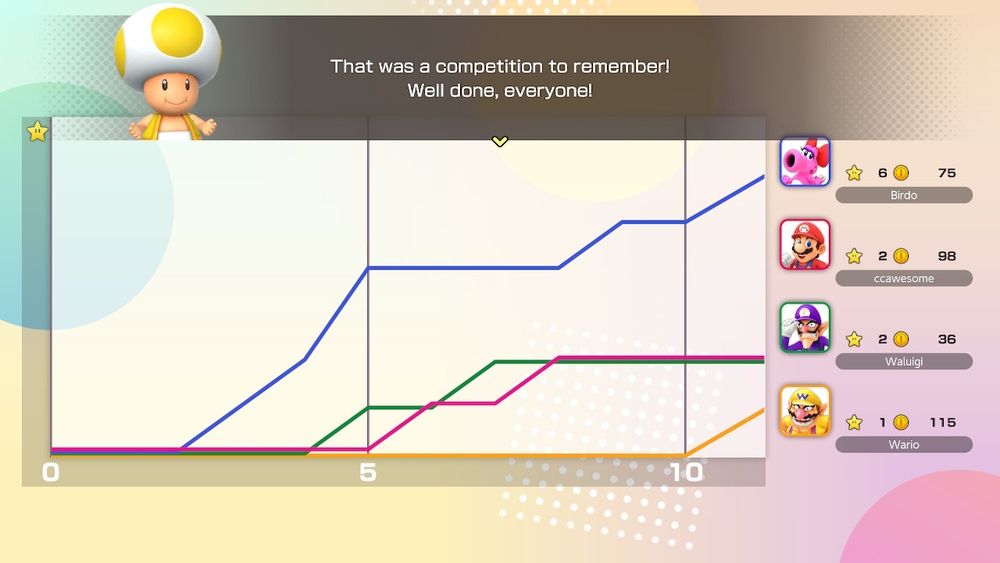 That was a competition to remember!
Well done, everyone!

0
5
10

6 75
Birdo

2 98
ccawesome

2 36
Waluigi

1 115
Wario